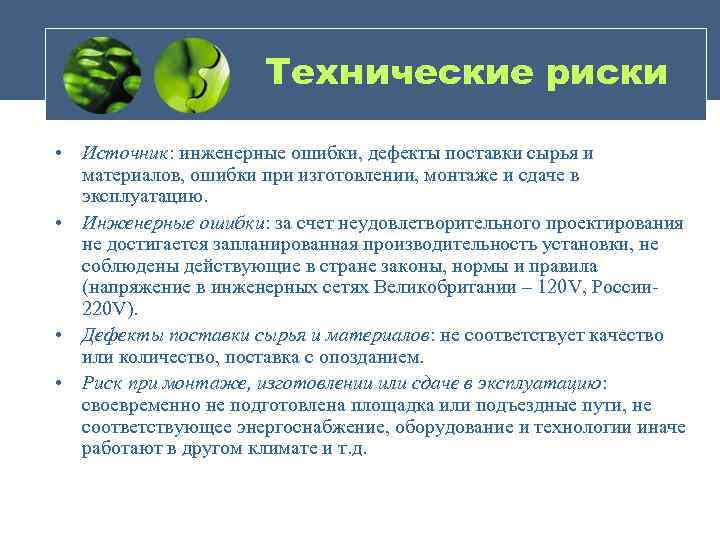 Технические риски

• Источник: инженерные ошибки, дефекты поставки сырья и материалов, ошибки при изготовлении, монтаже и сдаче в эксплуатацию.

• Инженерные ошибки: за счет неудовлетворительного проектирования не достигается запланированная производительность установки, не соблюдены действующие в стране законы, нормы и правила (напряжение в инженерных сетях Великобритании – 120V, России-220V).

• Дефекты поставки сырья и материалов: не соответствует качество или количество, поставка с опозданием.

• Риск при монтаже, изготовлении или сдаче в эксплуатацию: своевременно не подготовлена площадка или подъездные пути, не соответствующее энергоснабжение, оборудование и технологии иначе работают в другом климате и т.д.